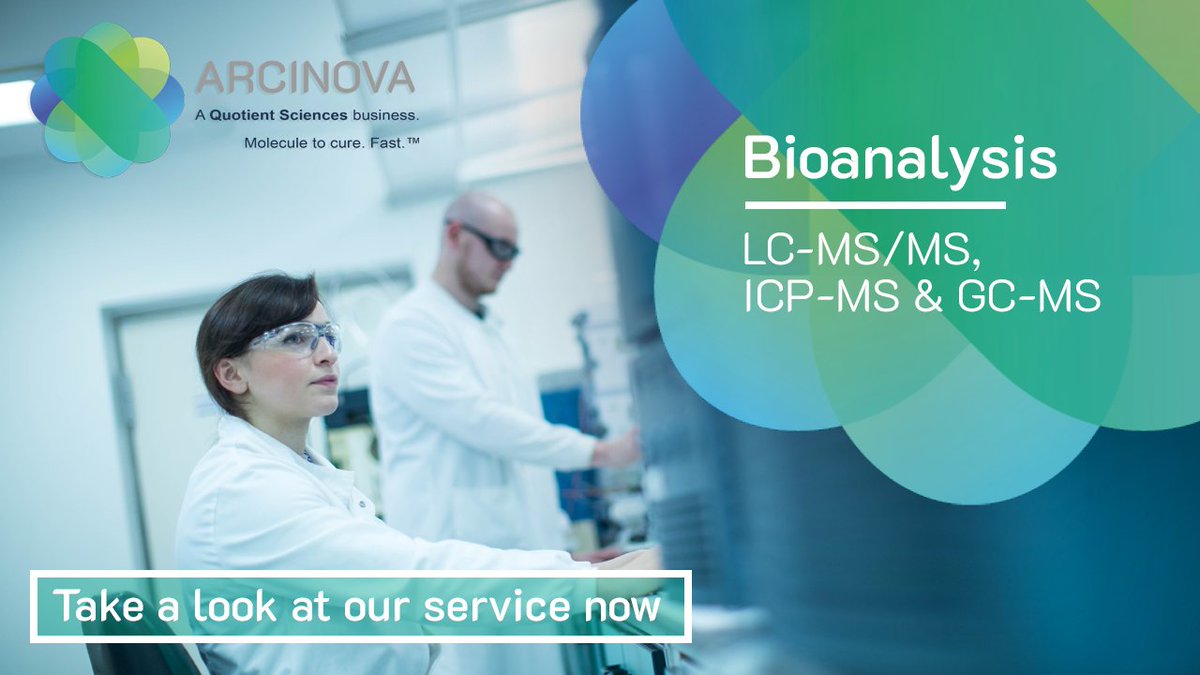 ARCINOVA
A Quotient Sciences business.
Molecule to cure. Fast.™

Bioanalysis

LC-MS/MS, ICP-MS & GC-MS

Take a look at our service now